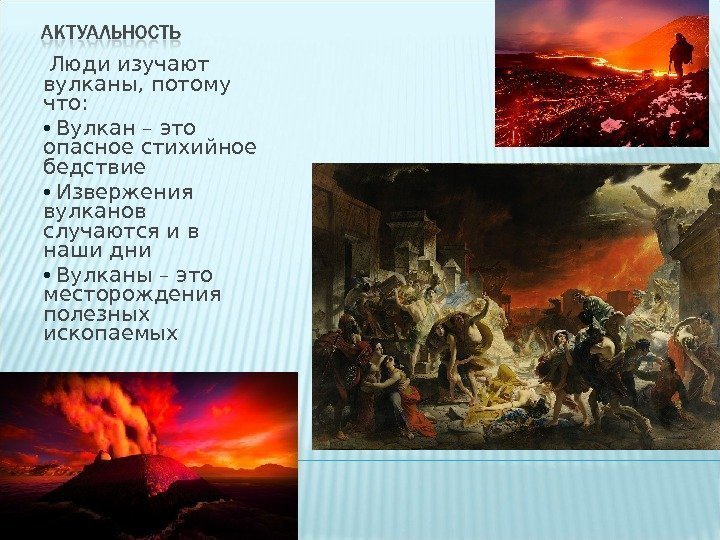 АКТУАЛЬНОСТЬ

Люди изучают вулканы, потому что:

• Вулкан – это опасное стихийное бедствие

• Извержения вулканов случаются и в наши дни

• Вулканы – это месторождения полезных ископаемых